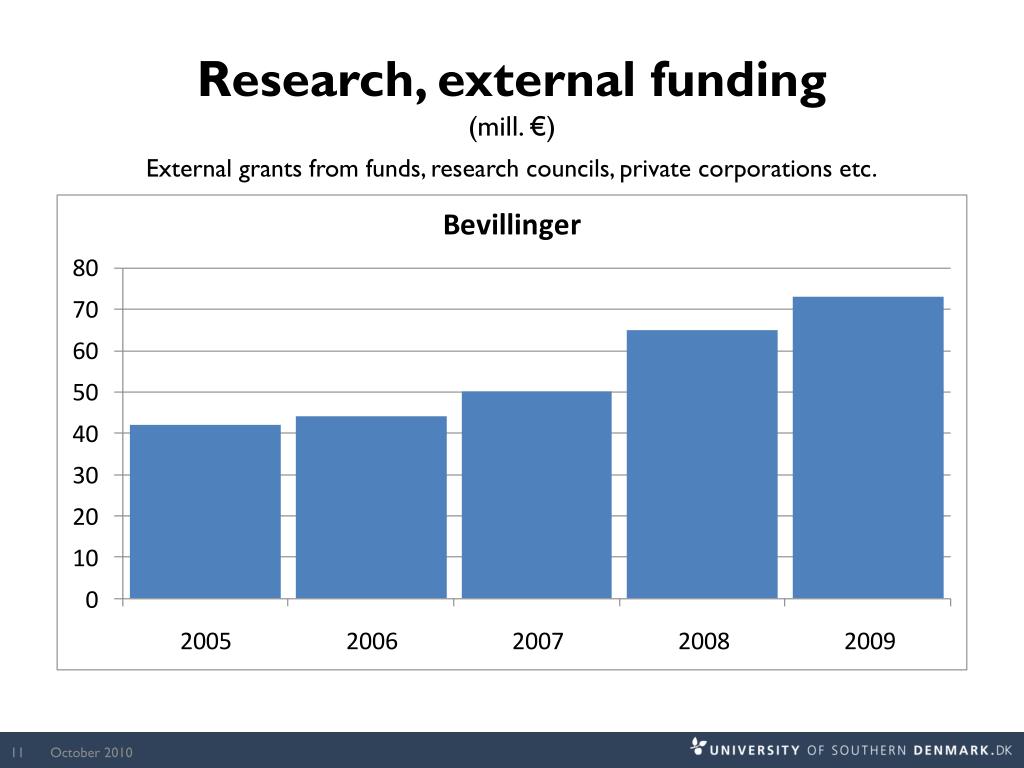 Research, external funding
(mill. €)

External grants from funds, research councils, private corporations etc.

Bevillinger

80
70
60
50
40
30
20
10
0

2005 2006 2007 2008 2009

11 October 2010

UNIVERSITY OF SOUTHERN DENMARK.DK